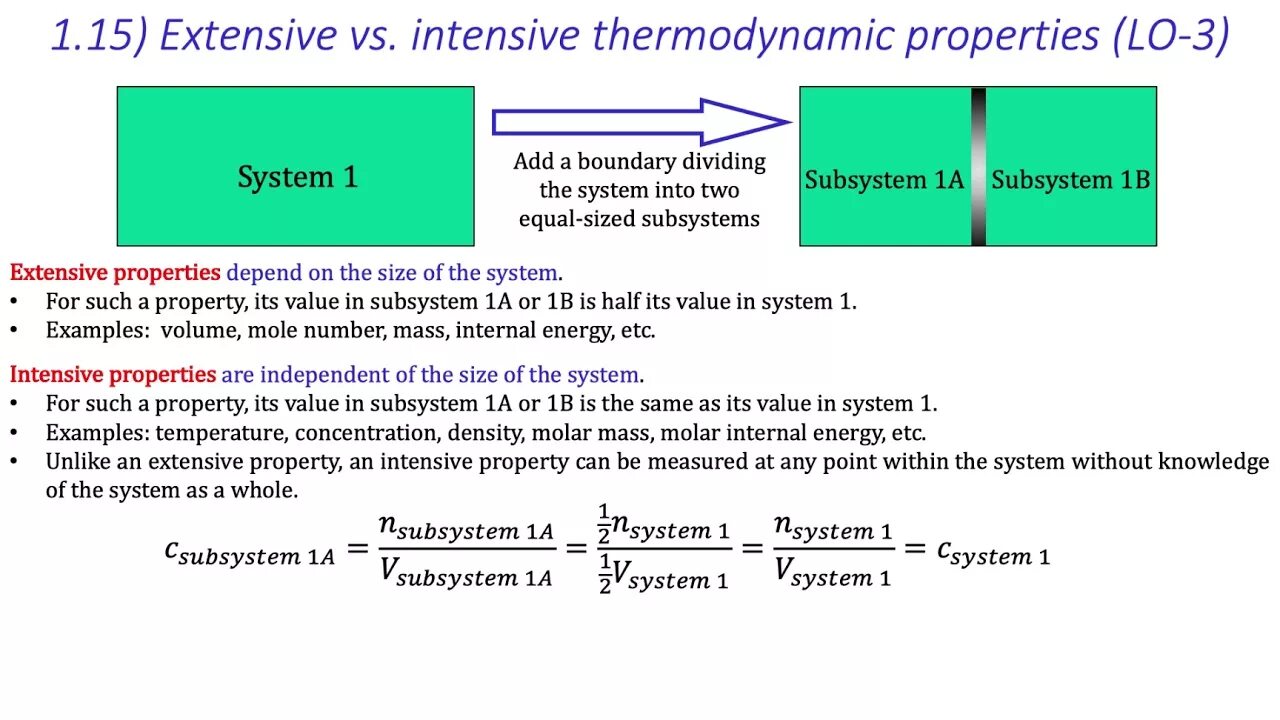 1.15) Extensive vs. intensive thermodynamic properties (LO-3)

System 1

Add a boundary dividing the system into two equal-sized subsystems

Subsystem 1A

Subsystem 1B

Extensive properties depend on the size of the system.
• For such a property, its value in subsystem 1A or 1B is half its value in system 1.
• Examples: volume, mole number, mass, internal energy, etc.

Intensive properties are independent of the size of the system.
• For such a property, its value in subsystem 1A or 1B is the same as its value in system 1.
• Examples: temperature, concentration, density, molar mass, molar internal energy, etc.
• Unlike an extensive property, an intensive property can be measured at any point within the system without knowledge of the system as a whole.

$c_{subsystem\ 1A} = \frac{n_{subsystem\ 1A}}{V_{subsystem\ 1A}} = \frac{\frac{1}{2}n_{system\ 1}}{\frac{1}{2}V_{system\ 1}} = \frac{n_{system\ 1}}{V_{system\ 1}} = c_{system\ 1}$